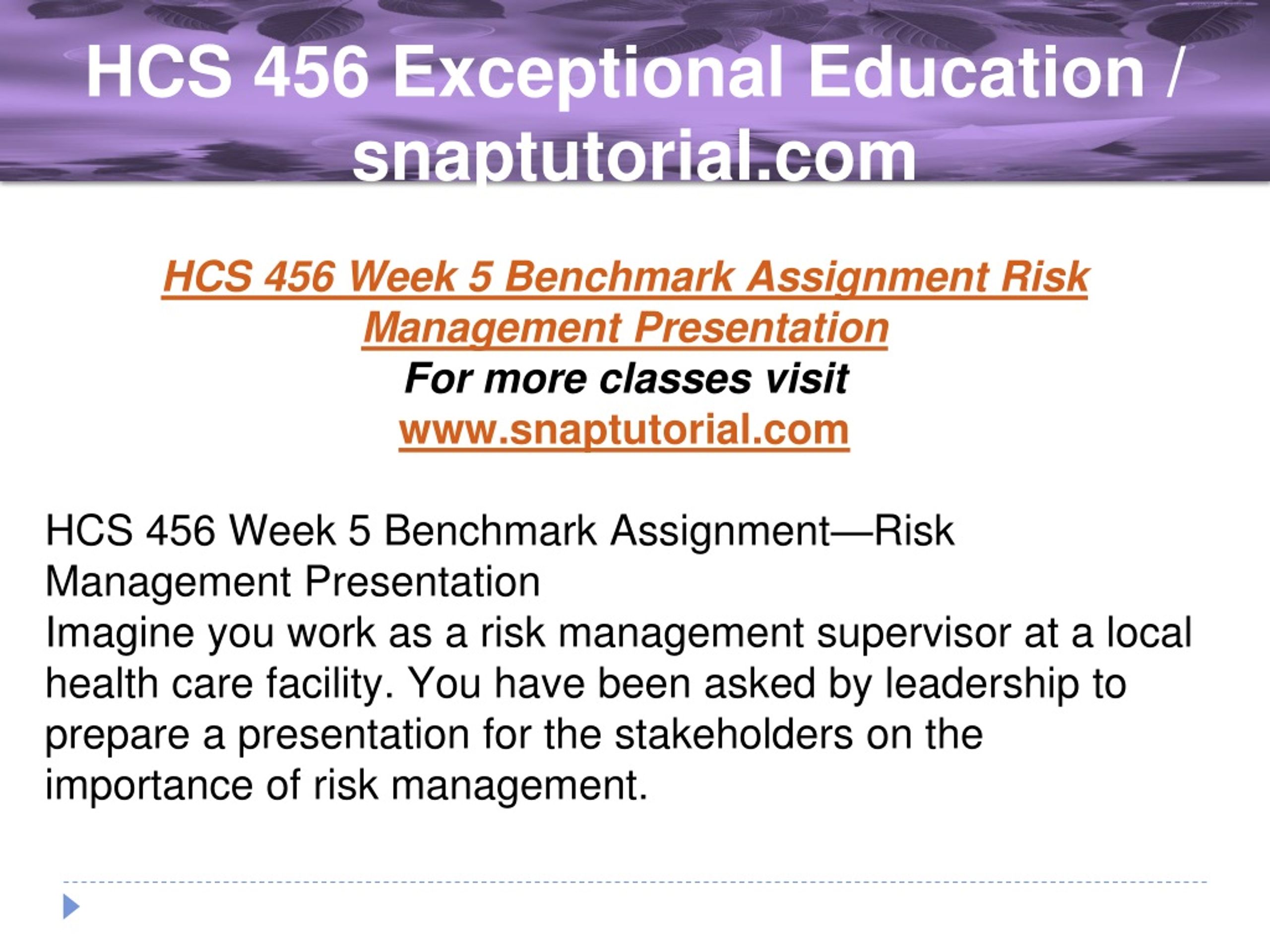 HCS 456 Exceptional Education / snaptutorial.com

HCS 456 Week 5 Benchmark Assignment Risk Management Presentation
For more classes visit
www.snaptutorial.com

HCS 456 Week 5 Benchmark Assignment—Risk Management Presentation
Imagine you work as a risk management supervisor at a local health care facility. You have been asked by leadership to prepare a presentation for the stakeholders on the importance of risk management.